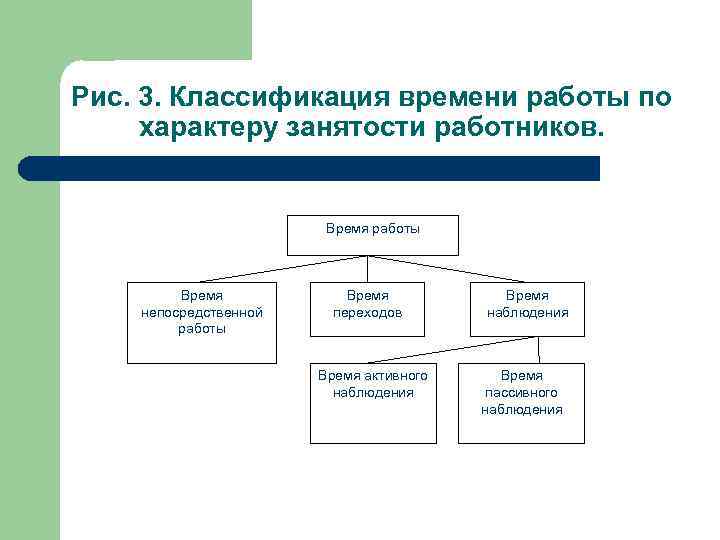 Рис. 3. Классификация времени работы по характеру занятости работников.

Время работы

Время непосредственной работы

Время переходов

Время наблюдения

Время активного наблюдения

Время пассивного наблюдения